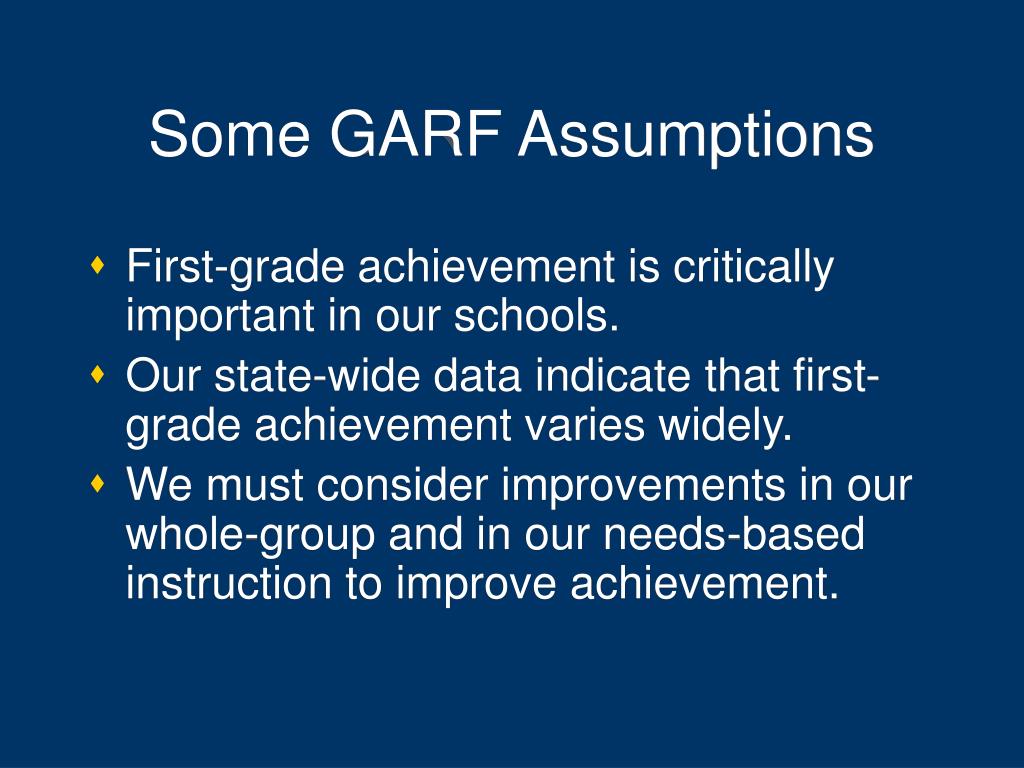 Some GARF Assumptions

First-grade achievement is critically important in our schools.

Our state-wide data indicate that first-grade achievement varies widely.

We must consider improvements in our whole-group and in our needs-based instruction to improve achievement.